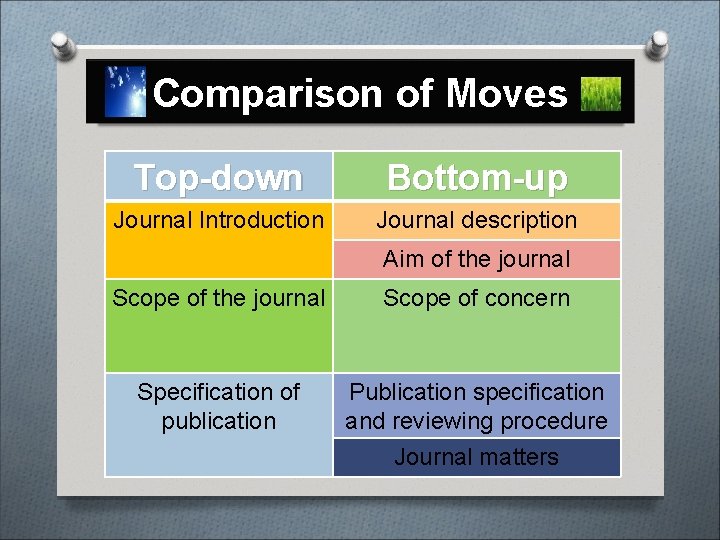 Comparison of Moves

| Top-down | Bottom-up |
|---|---|
| Journal Introduction | Journal description |
| | Aim of the journal |
| Scope of the journal | Scope of concern |
| Specification of publication | Publication specification and reviewing procedure |
| | Journal matters |